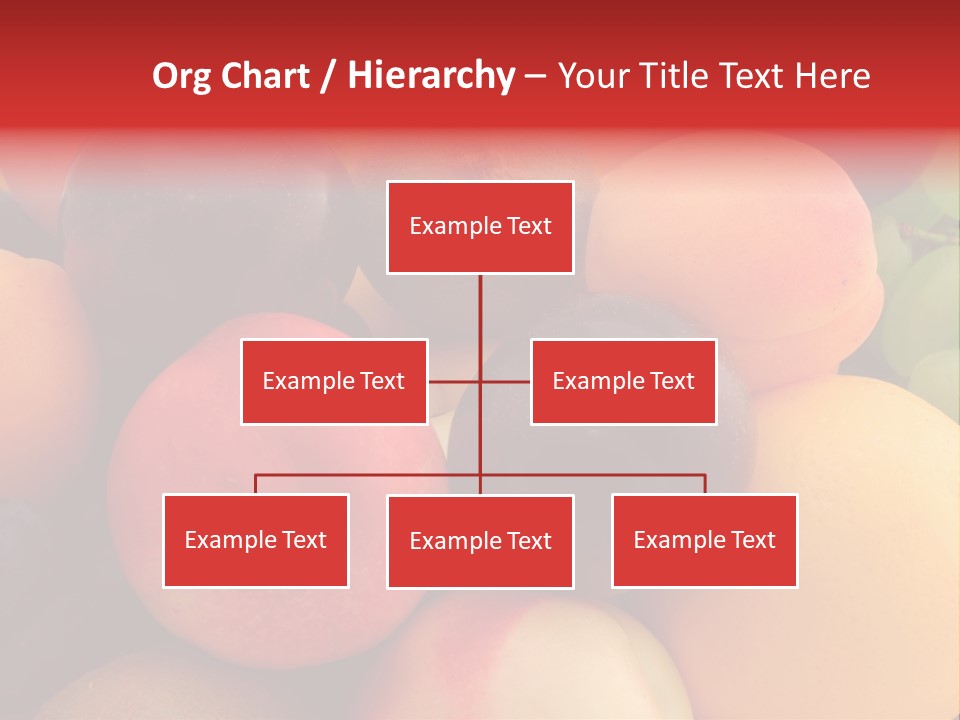 Org Chart / Hierarchy – Your Title Text Here

Example Text

Example Text

Example Text

Example Text

Example Text

Example Text